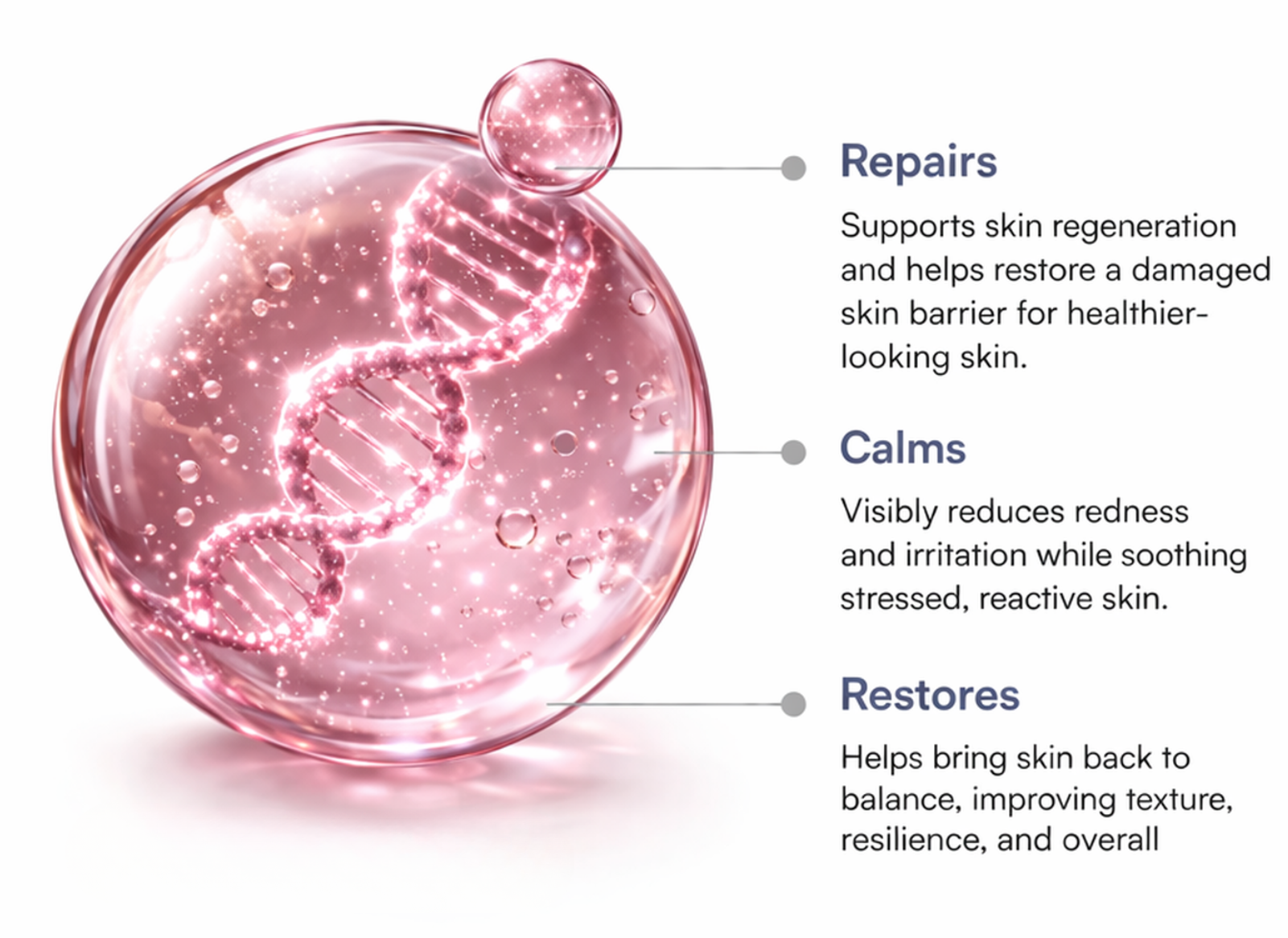 Repairs

Supports skin regeneration and helps restore a damaged skin barrier for healthier-looking skin.

Calms

Visibly reduces redness and irritation while soothing stressed, reactive skin.

Restores

Helps bring skin back to balance, improving texture, resilience, and overall